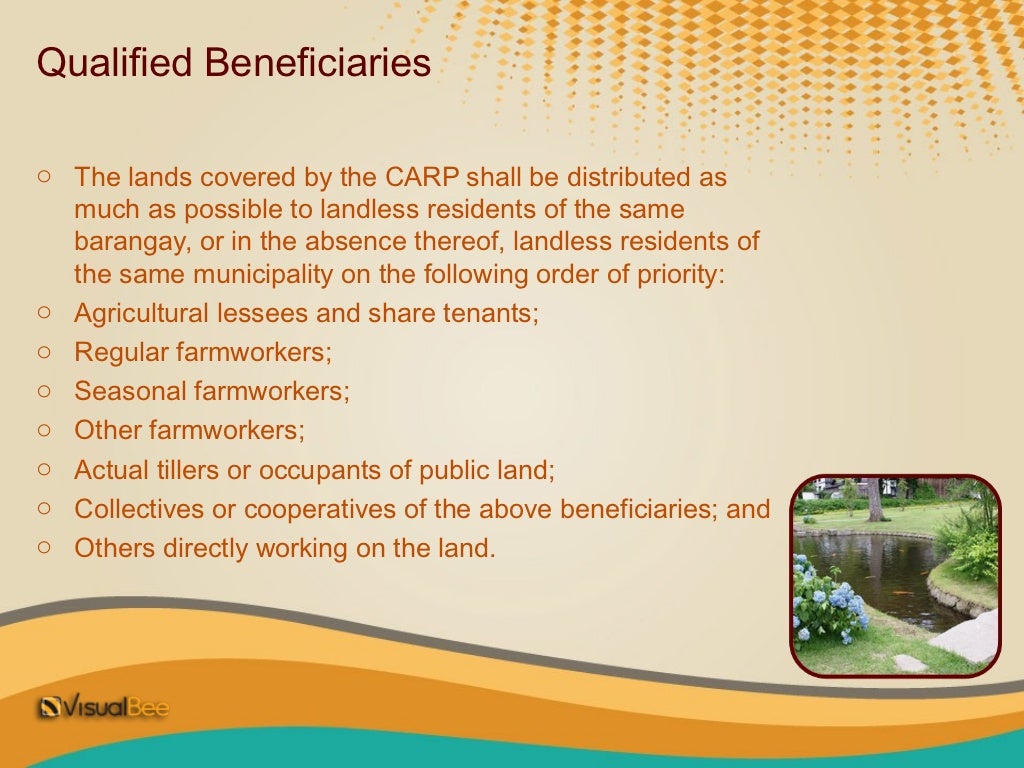 Qualified Beneficiaries

○ The lands covered by the CARP shall be distributed as much as possible to landless residents of the same barangay, or in the absence thereof, landless residents of the same municipality on the following order of priority:
○ Agricultural lessees and share tenants;
○ Regular farmworkers;
○ Seasonal farmworkers;
○ Other farmworkers;
○ Actual tillers or occupants of public land;
○ Collectives or cooperatives of the above beneficiaries; and
○ Others directly working on the land.

VisualBee